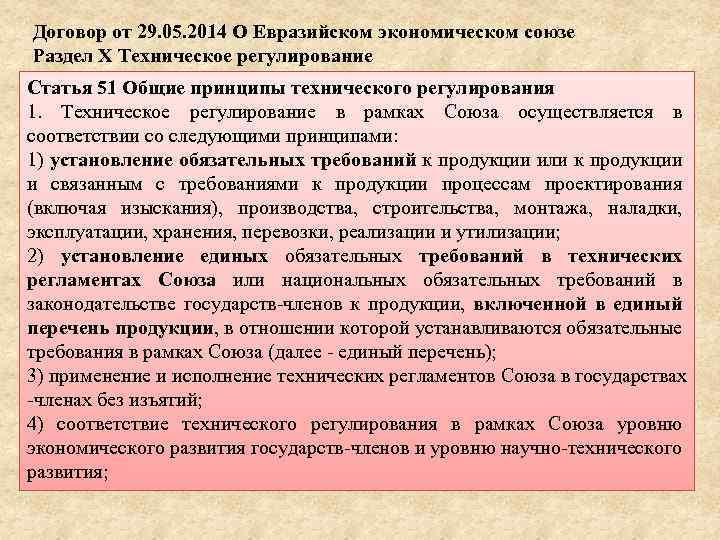 Договор от 29.05.2014 О Евразийском экономическом союзе
Раздел X Техническое регулирование

Статья 51 Общие принципы технического регулирования
1. Техническое регулирование в рамках Союза осуществляется в соответствии со следующими принципами:
1) установление обязательных требований к продукции или к продукции и связанным с требованиями к продукции процессам проектирования (включая изыскания), производства, строительства, монтажа, наладки, эксплуатации, хранения, перевозки, реализации и утилизации;
2) установление единых обязательных требований в технических регламентах Союза или национальных обязательных требований в законодательстве государств-членов к продукции, включенной в единый перечень продукции, в отношении которой устанавливаются обязательные требования в рамках Союза (далее - единый перечень);
3) применение и исполнение технических регламентов Союза в государствах -членах без изъятий;
4) соответствие технического регулирования в рамках Союза уровню экономического развития государств-членов и уровню научно-технического развития;